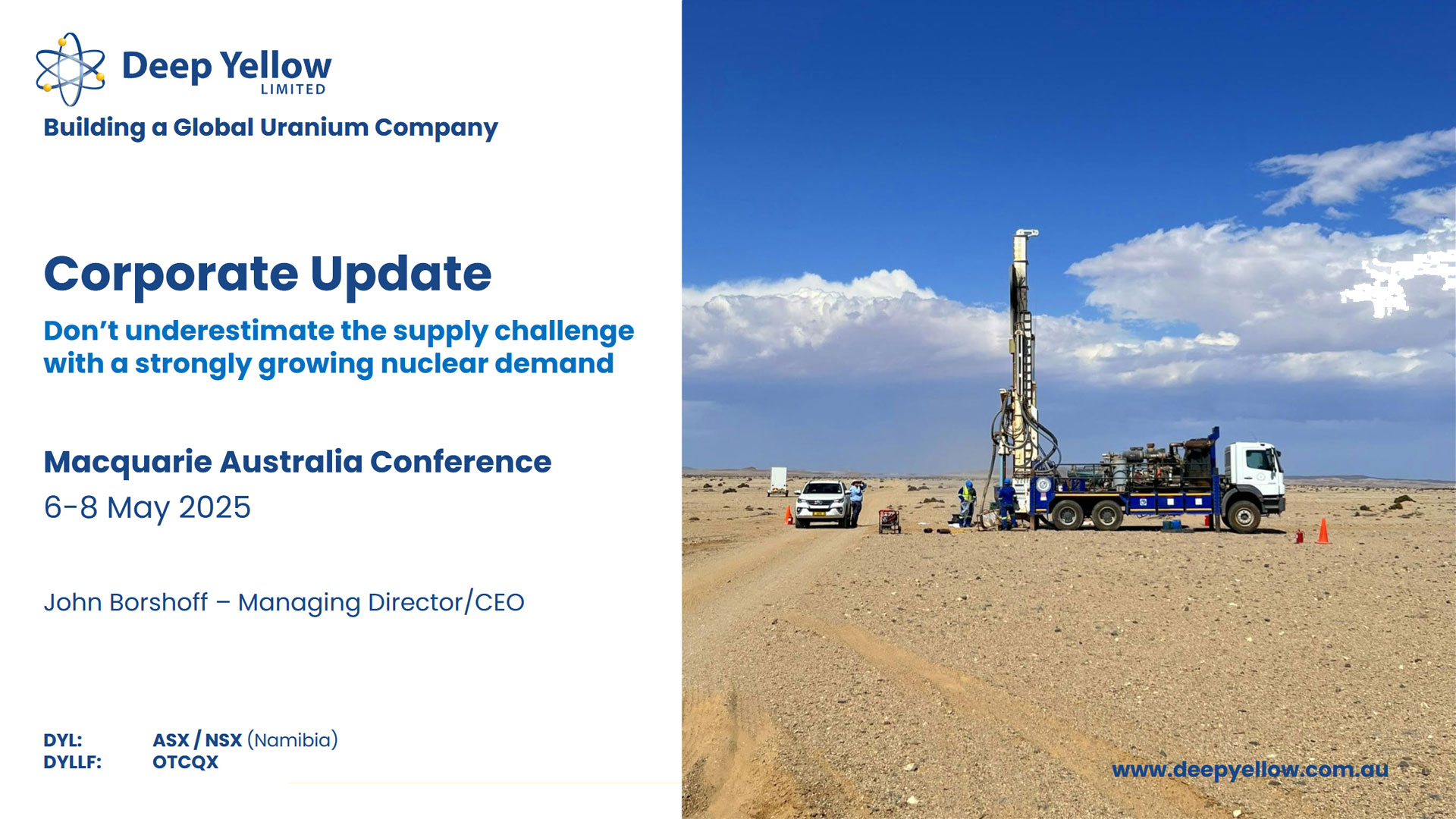 Deep Yellow LIMITED

Building a Global Uranium Company

Corporate Update

Don't underestimate the supply challenge with a strongly growing nuclear demand

Macquarie Australia Conference

6-8 May 2025

John Borshoff – Managing Director/CEO

DYL: ASX / NSX (Namibia)
DYLLF: OTCQX

www.deepyellow.com.au